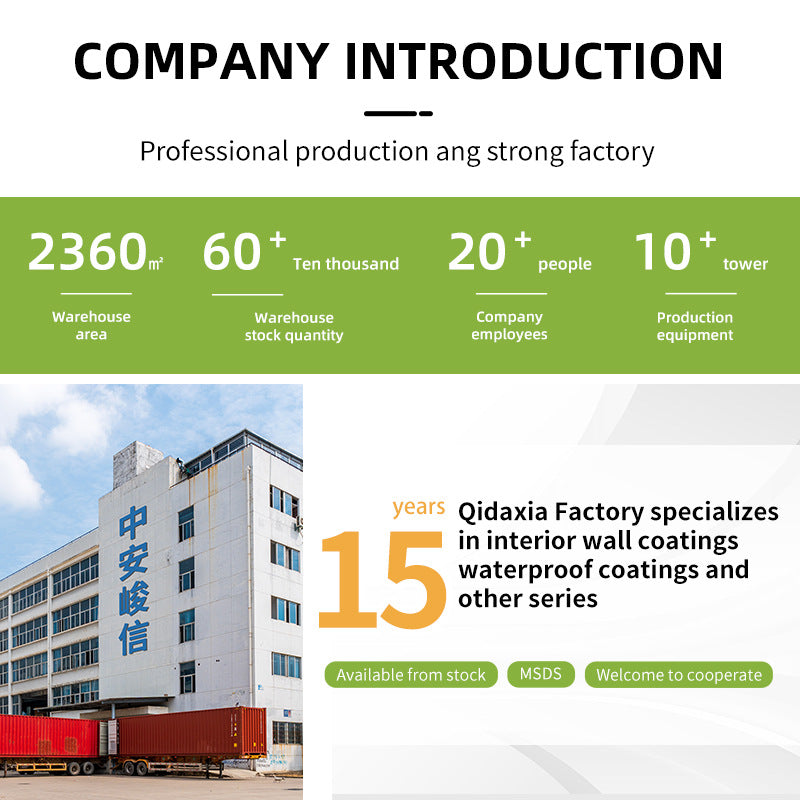 COMPANY INTRODUCTION

Professional production ang strong factory

2360㎡
Warehouse area

60+ Ten thousand
Warehouse stock quantity

20+ people
Company employees

10+ tower
Production equipment

中安峻信

15 years
Qidaxia Factory specializes in interior wall coatings waterproof coatings and other series

Available from stock
MSDS
Welcome to cooperate